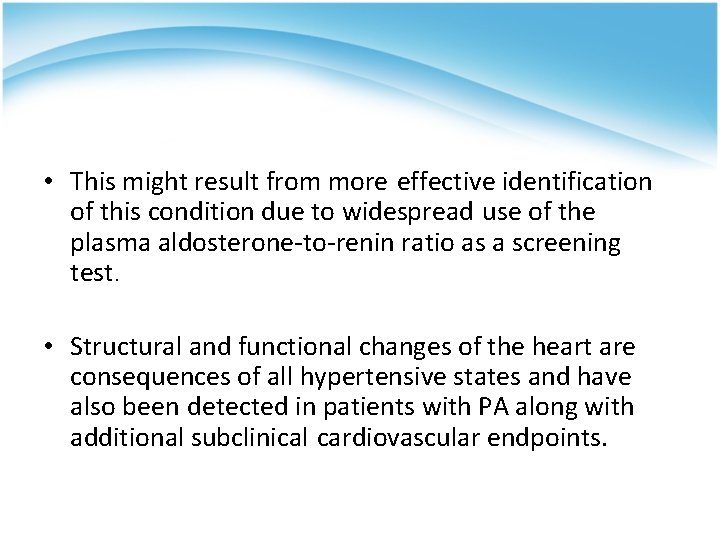 • This might result from more effective identification of this condition due to widespread use of the plasma aldosterone-to-renin ratio as a screening test.

• Structural and functional changes of the heart are consequences of all hypertensive states and have also been detected in patients with PA along with additional subclinical cardiovascular endpoints.